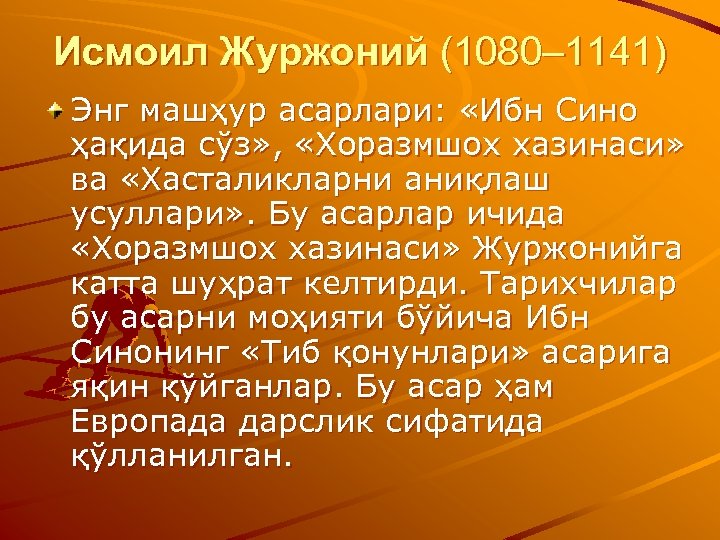 Исмоил Журжоний (1080–1141)

Энг машҳур асарлари: «Ибн Сино ҳақида сўз», «Хоразмшох хазинаси» ва «Хасталикларни аниқлаш усуллари». Бу асарлар ичида «Хоразмшох хазинаси» Журжонийга катта шуҳрат келтирди. Тарихчилар бу асарни моҳияти бўйича Ибн Синонинг «Тиб қонунлари» асарига яқин қўйганлар. Бу асар ҳам Европада дарслик сифатида қўлланилган.